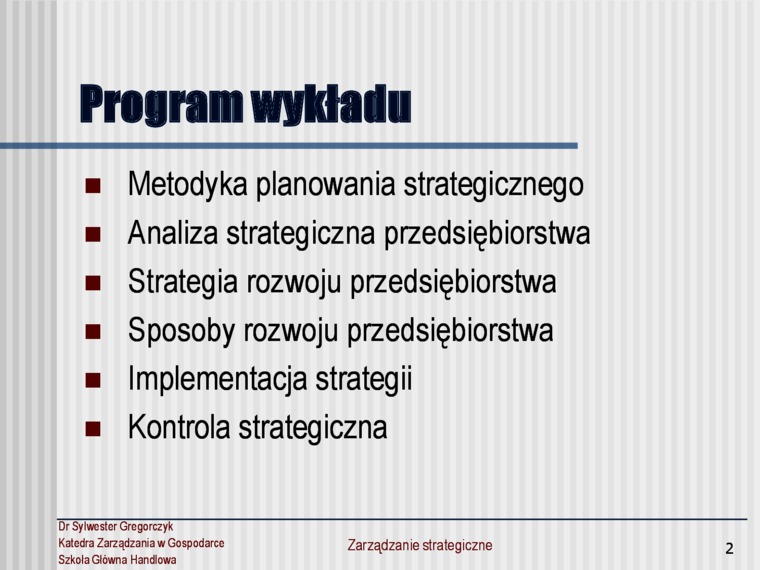 Program wykładu

- Metodyka planowania strategicznego
- Analiza strategiczna przedsiębiorstwa
- Strategia rozwoju przedsiębiorstwa
- Sposoby rozwoju przedsiębiorstwa
- Implementacja strategii
- Kontrola strategiczna

Dr Sylwester Gregorczyk
Katedra Zarządzania w Gospodarce
Szkoła Główna Handlowa

Zarządzanie strategiczne

2